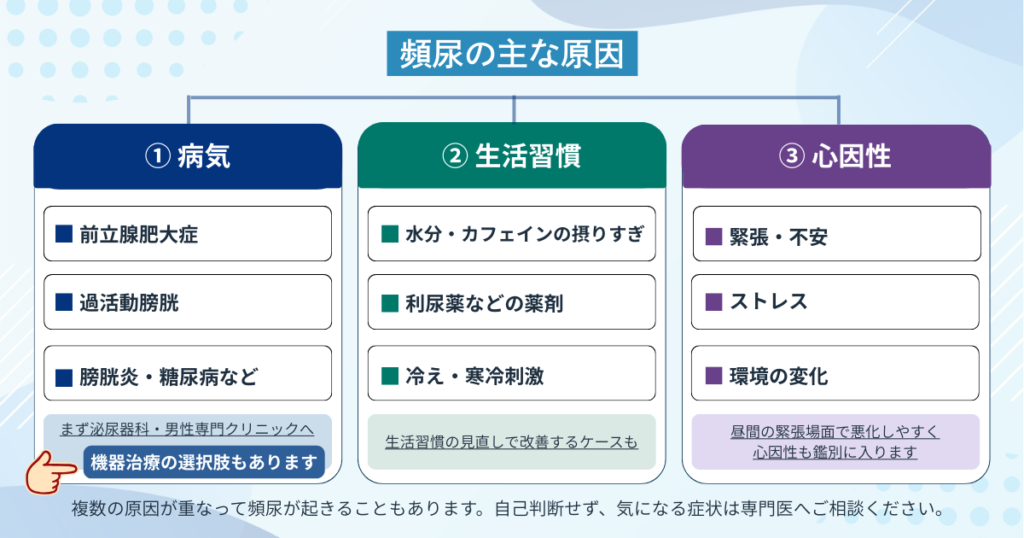 頻尿の主な原因

① 病気

■ 前立腺肥大症

■ 過活動膀胱

■ 膀胱炎・糖尿病など

まず泌尿器科・男性専門クリニックへ

機器治療の選択肢もあります

② 生活習慣

■ 水分・カフェインの摂りすぎ

■ 利尿薬などの薬剤

■ 冷え・寒冷刺激

生活習慣の見直しで改善するケースも

③ 心因性

■ 緊張・不安

■ ストレス

■ 環境の変化

昼間の緊張場面で悪化しやすく
心因性も鑑別に入ります

複数の原因が重なって頻尿が起きることもあります。自己判断せず、気になる症状は専門医へご相談ください。